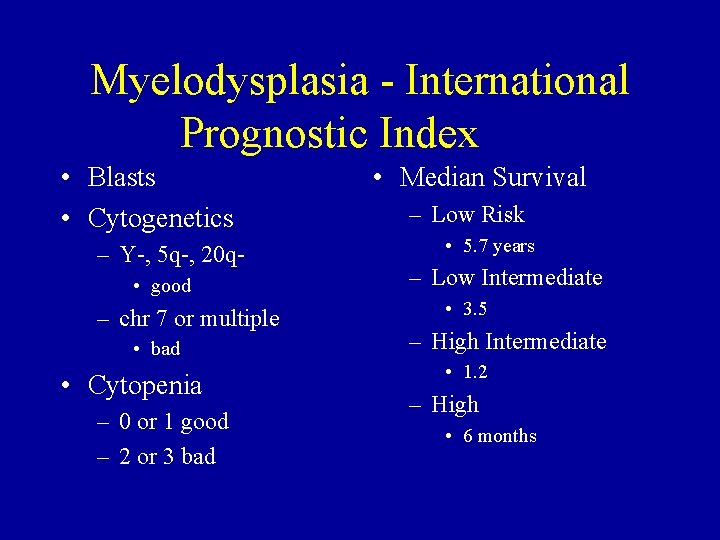 Myelodysplasia - International Prognostic Index

• Blasts
• Cytogenetics
– Y-, 5q-, 20q-
• good
– chr 7 or multiple
• bad
• Cytopenia
– 0 or 1 good
– 2 or 3 bad

• Median Survival
– Low Risk
• 5.7 years
– Low Intermediate
• 3.5
– High Intermediate
• 1.2
– High
• 6 months